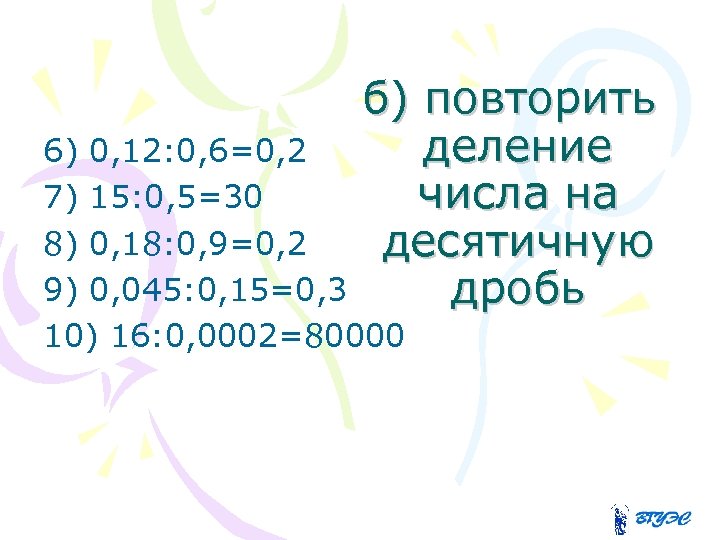 б) повторить деление числа на десятичную дробь

6) 0,12:0,6=0,2
7) 15:0,5=30
8) 0,18:0,9=0,2
9) 0,045:0,15=0,3
10) 16:0,0002=80000

ВГУЭС